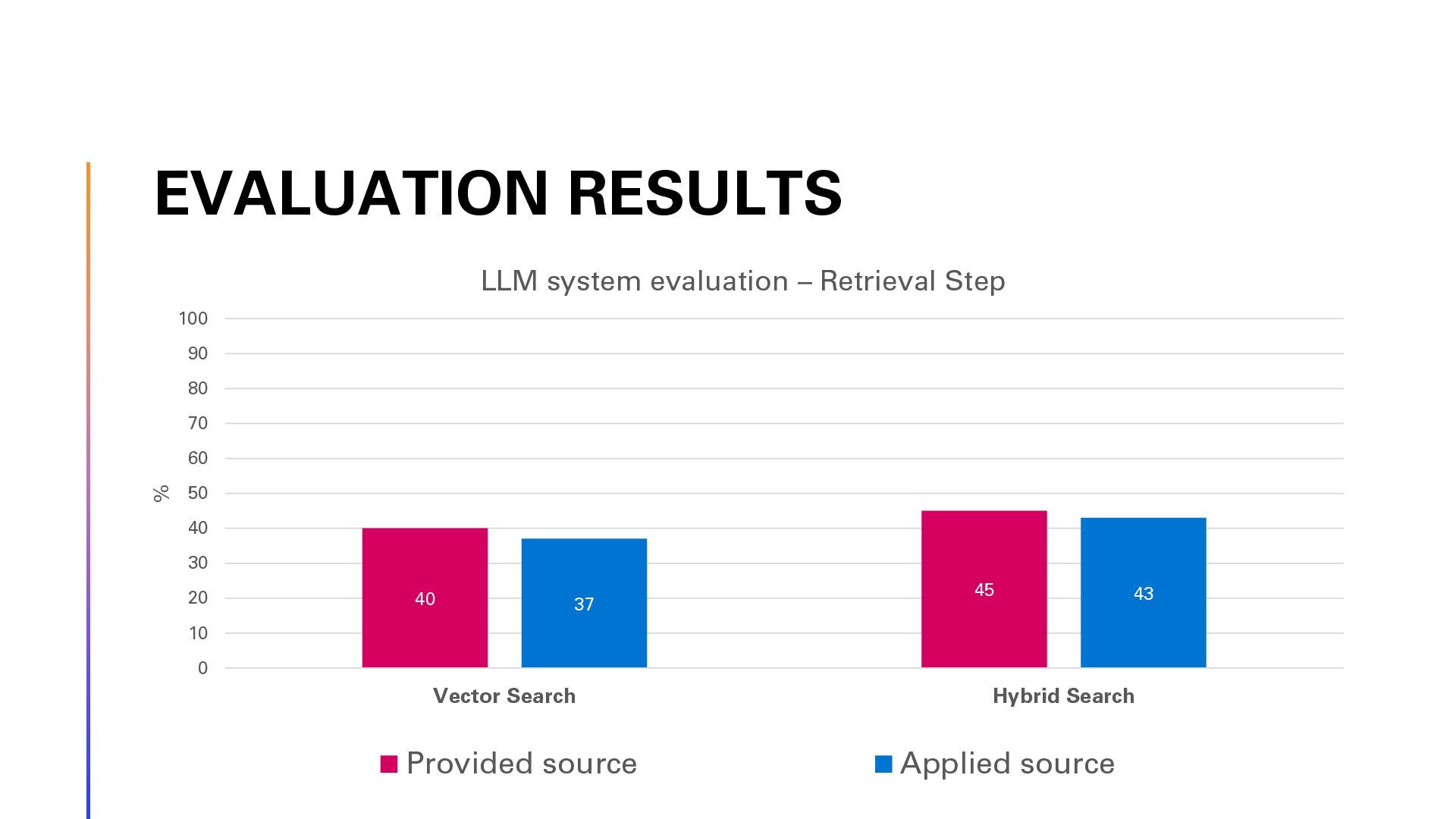 EVALUATION RESULTS

LLM system evaluation – Retrieval Step

100
90
80
70
60
50
40
30
20
10
0

%

40
37
45
43

Vector Search
Hybrid Search

Provided source
Applied source